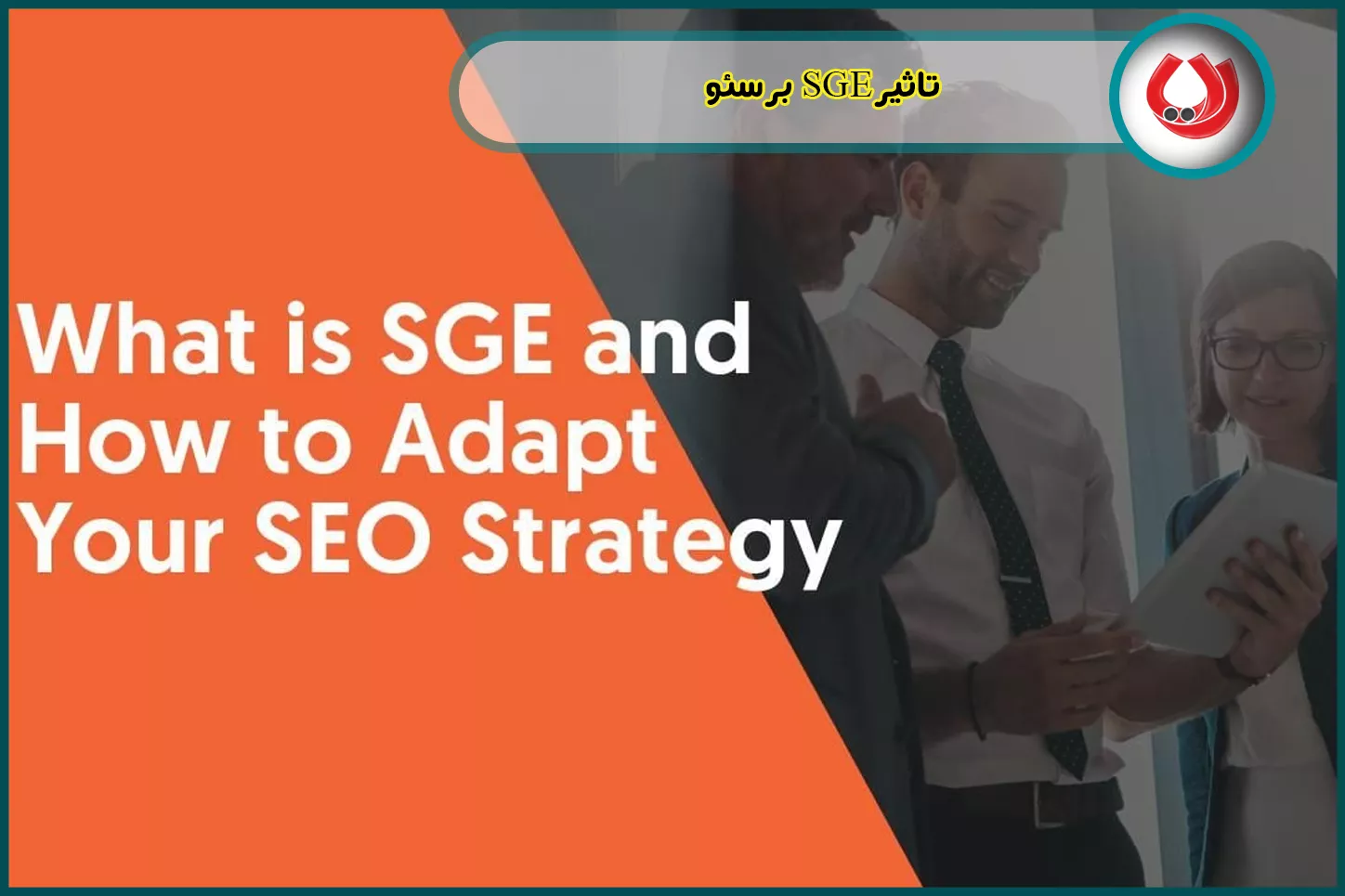 تاثیر SGE بر سئو

What is SGE and How to Adapt Your SEO Strategy